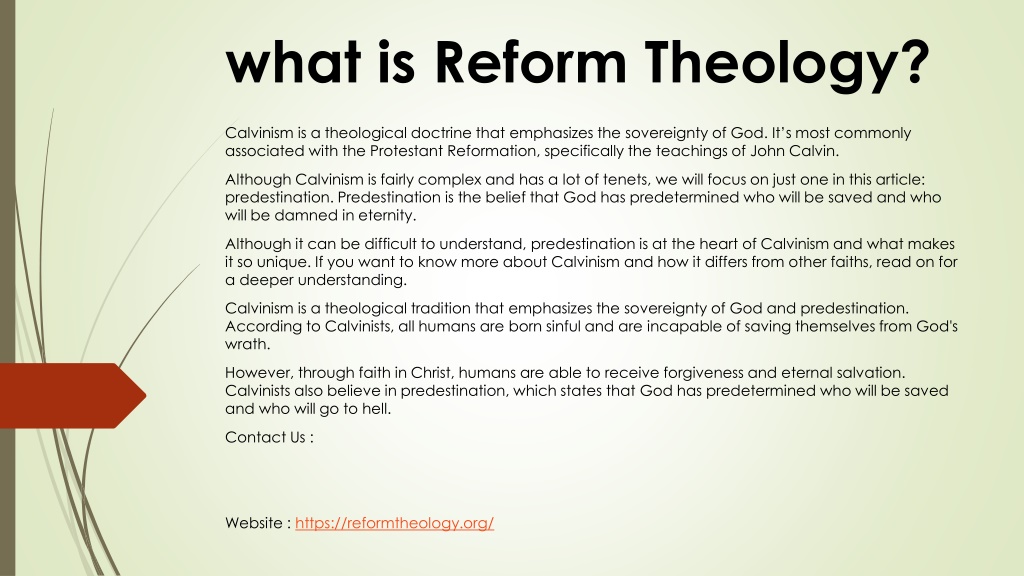 what is Reform Theology?

Calvinism is a theological doctrine that emphasizes the sovereignty of God. It's most commonly associated with the Protestant Reformation, specifically the teachings of John Calvin.

Although Calvinism is fairly complex and has a lot of tenets, we will focus on just one in this article: predestination. Predestination is the belief that God has predetermined who will be saved and who will be damned in eternity.

Although it can be difficult to understand, predestination is at the heart of Calvinism and what makes it so unique. If you want to know more about Calvinism and how it differs from other faiths, read on for a deeper understanding.

Calvinism is a theological tradition that emphasizes the sovereignty of God and predestination. According to Calvinists, all humans are born sinful and are incapable of saving themselves from God's wrath.

However, through faith in Christ, humans are able to receive forgiveness and eternal salvation. Calvinists also believe in predestination, which states that God has predetermined who will be saved and who will go to hell.

Contact Us :

Website : https://reformtheology.org/